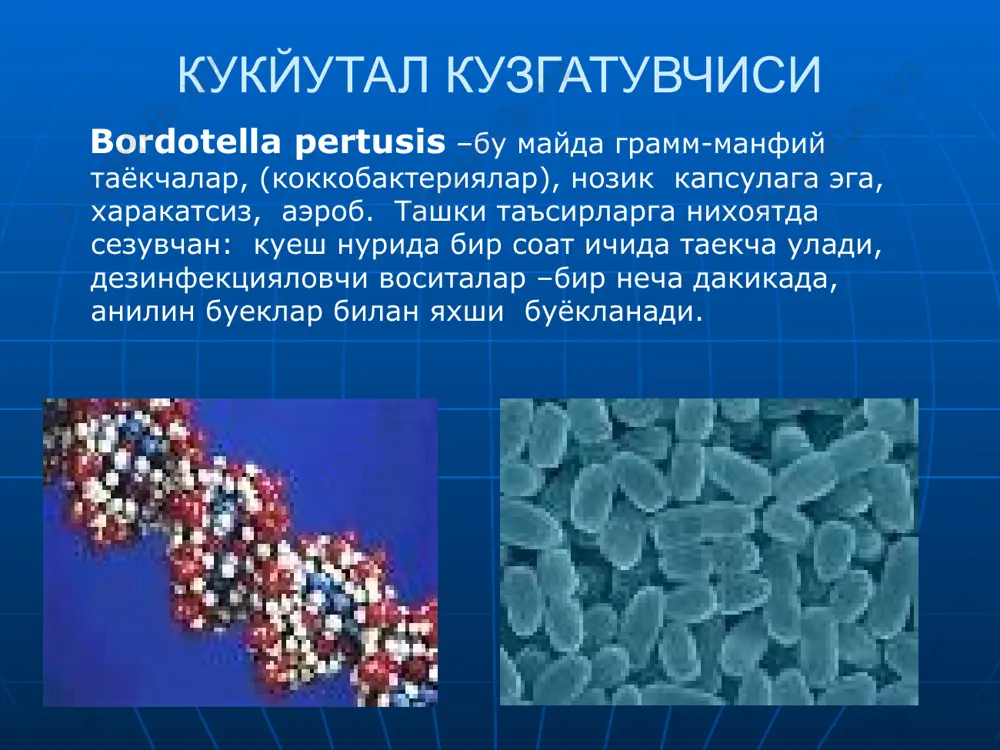 КУКЙУТАЛ КУЗГАТУВЧИСИ

Bordotella pertusis –бу майда грамм-манфий таёкчалар, (коккобактериялар), нозик капсулага эга, харакатсиз, аэроб. Ташки таъсирларга нихоятда сезувчан: куеш нурида бир соат ичида таекча улади, дезинфекцияловчи воситалар –бир неча дакикада, анилин буеклар билан яхши буёкланади.